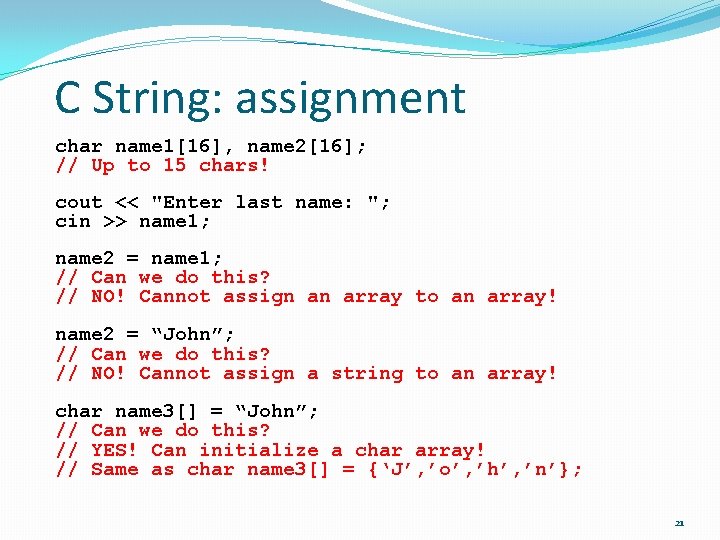 C String: assignment

char name1[16], name2[16];
// Up to 15 chars!

cout << "Enter last name: ";
cin >> name1;

name2 = name1;
// Can we do this?
// NO! Cannot assign an array to an array!

name2 = “John”;
// Can we do this?
// NO! Cannot assign a string to an array!

char name3[] = “John”;
// Can we do this?
// YES! Can initialize a char array!
// Same as char name3[] = {‘J’,’o’,’h’,’n’};

21